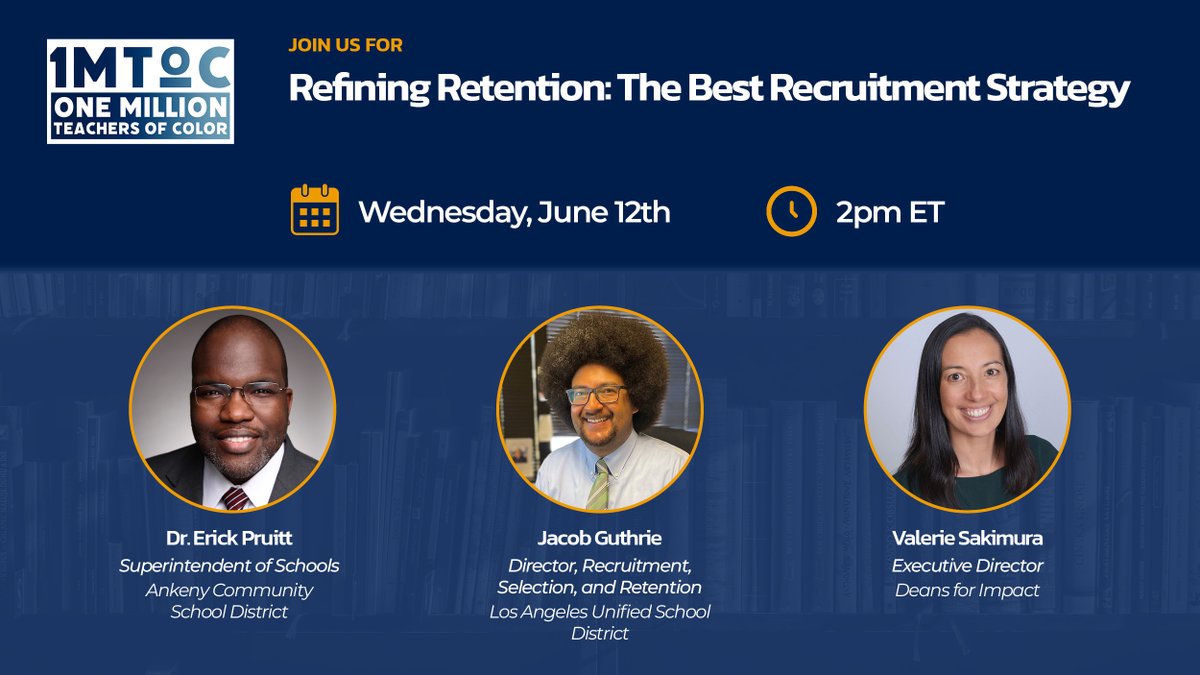 1MToC
ONE MILLION
TEACHERS OF COLOR

JOIN US FOR

Refining Retention: The Best Recruitment Strategy

Wednesday, June 12th

2pm ET

Dr. Erick Pruitt
Superintendent of Schools
Ankeny Community School District

Jacob Guthrie
Director, Recruitment, Selection, and Retention
Los Angeles Unified School District

Valerie Sakimura
Executive Director
Deans for Impact